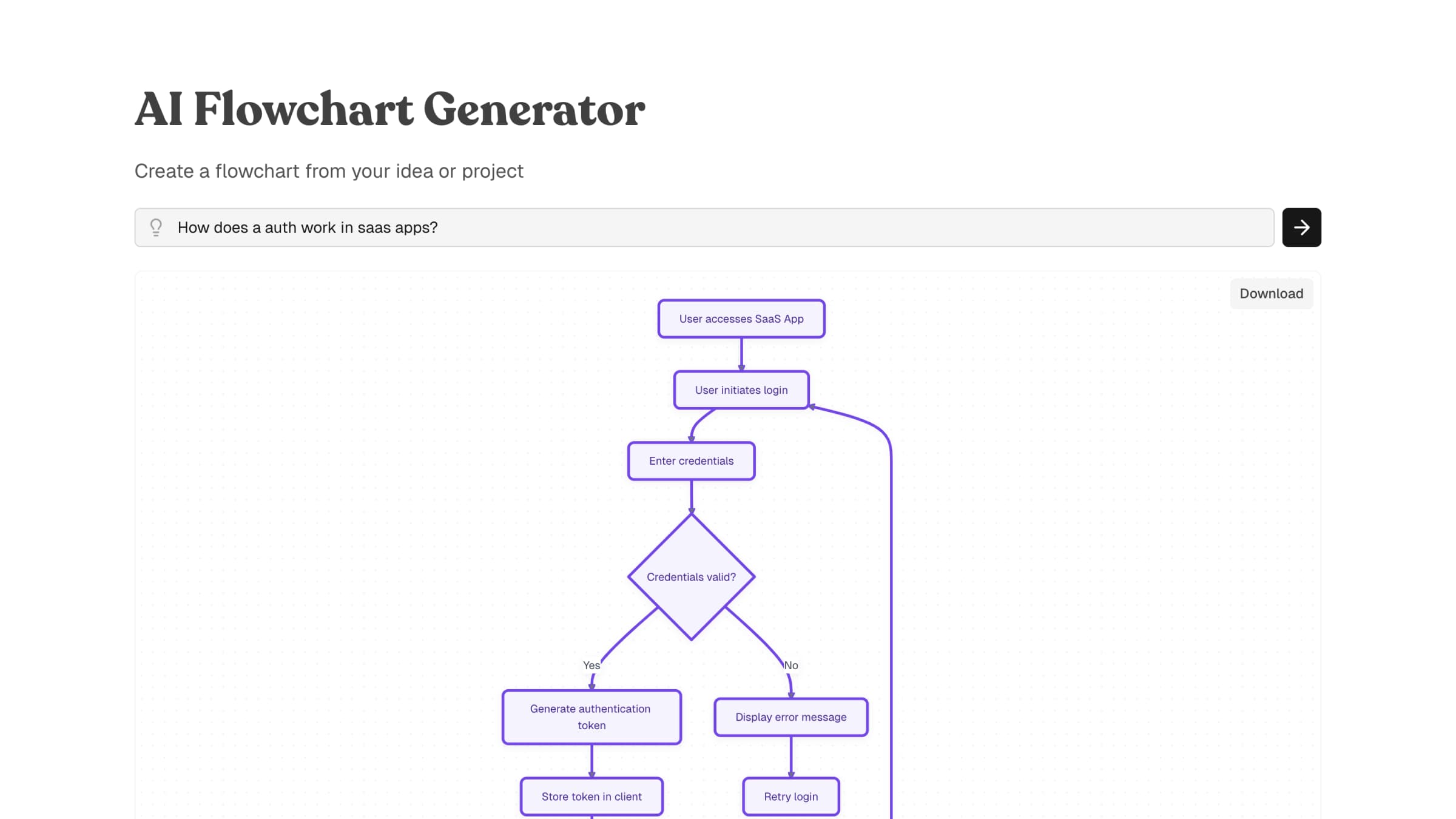 AI Flowchart Generator

Create a flowchart from your idea or project

How does a auth work in saas apps?

Download

User accesses SaaS App

User initiates login

Enter credentials

Credentials valid?

Yes

No

Generate authentication token

Display error message

Store token in client

Retry login